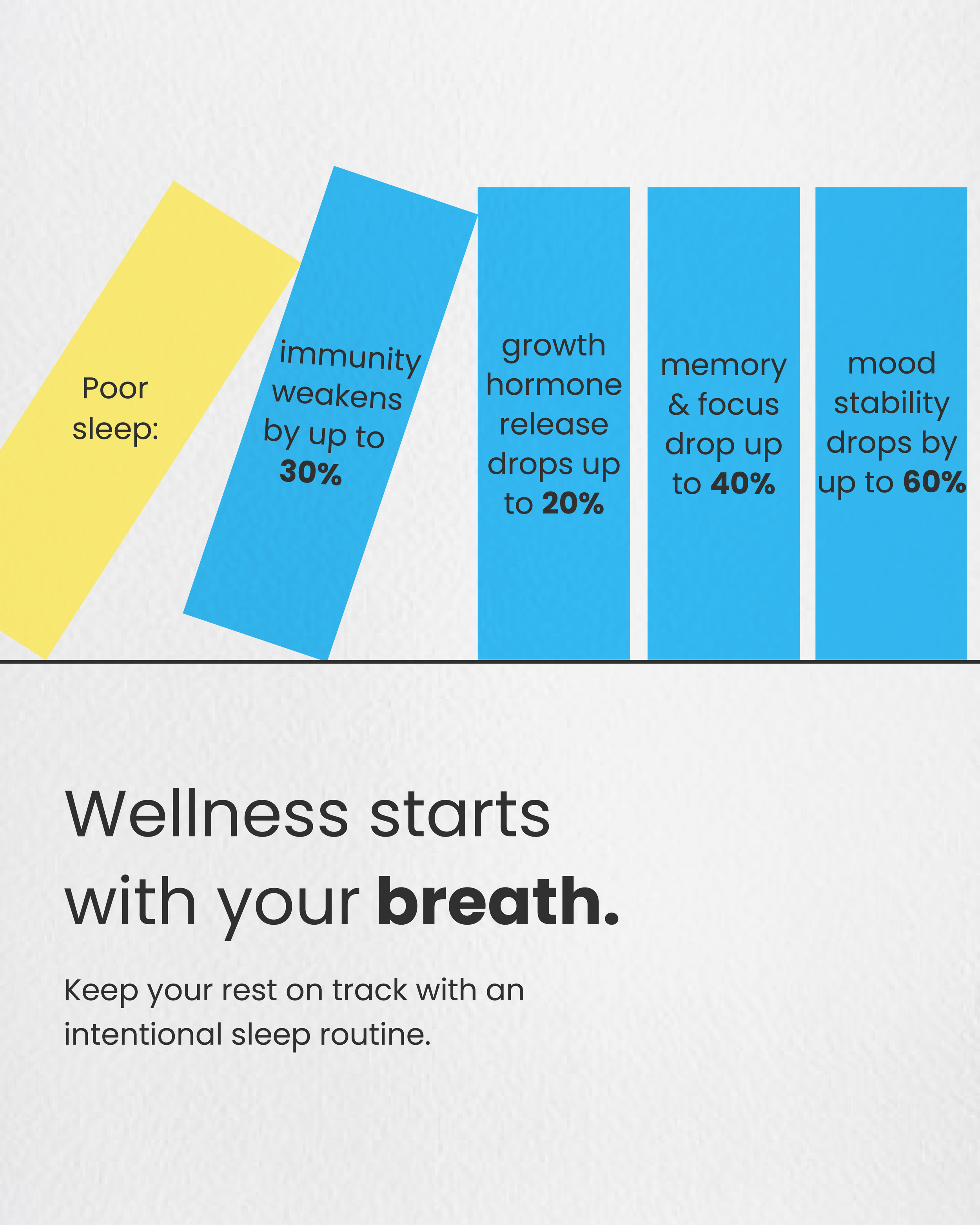 Poor sleep:

immunity weakens by up to 30%

growth hormone release drops up to 20%

memory & focus drop up to 40%

mood stability drops by up to 60%

Wellness starts with your breath.

Keep your rest on track with an intentional sleep routine.